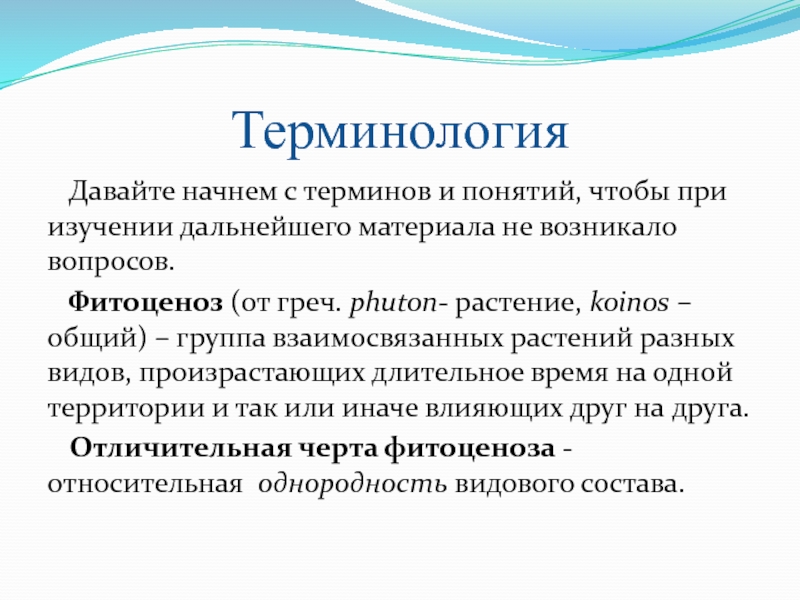 Терминология

Давайте начнем с терминов и понятий, чтобы при изучении дальнейшего материала не возникало вопросов.

Фитоценоз (от греч. phuton- растение, koinos – общий) – группа взаимосвязанных растений разных видов, произрастающих длительное время на одной территории и так или иначе влияющих друг на друга.

Отличительная черта фитоценоза - относительная однородность видового состава.